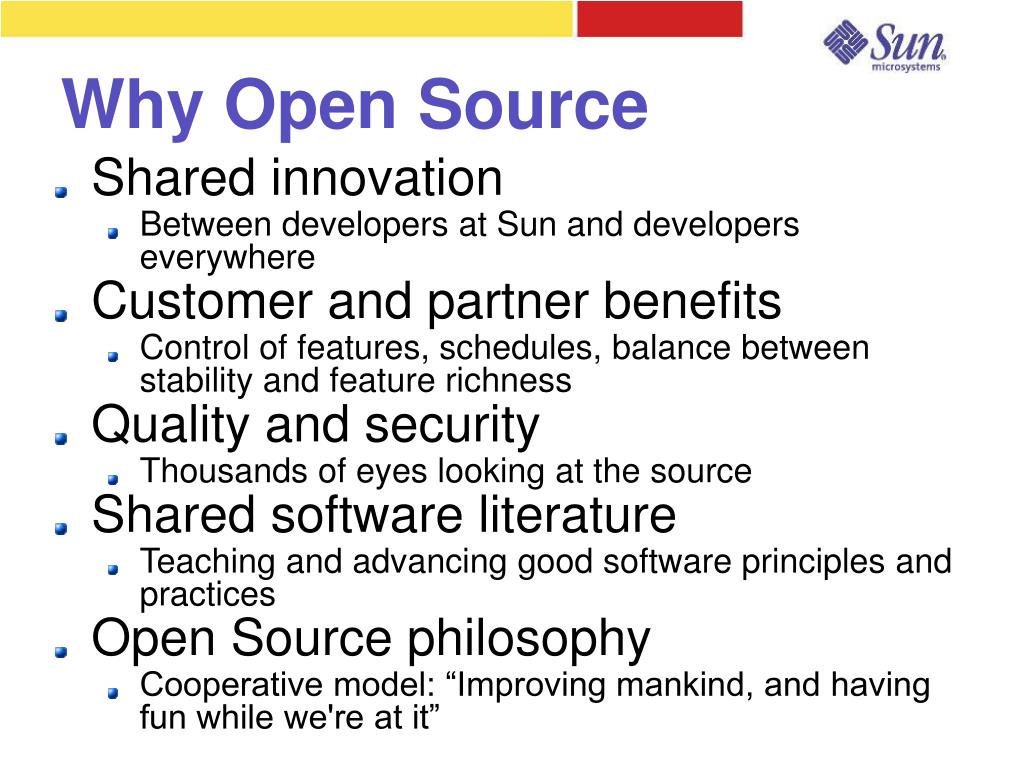 Sun microsystems

Why Open Source

Shared innovation

Between developers at Sun and developers everywhere

Customer and partner benefits

Control of features, schedules, balance between stability and feature richness

Quality and security

Thousands of eyes looking at the source

Shared software literature

Teaching and advancing good software principles and practices

Open Source philosophy

Cooperative model: “Improving mankind, and having fun while we're at it”